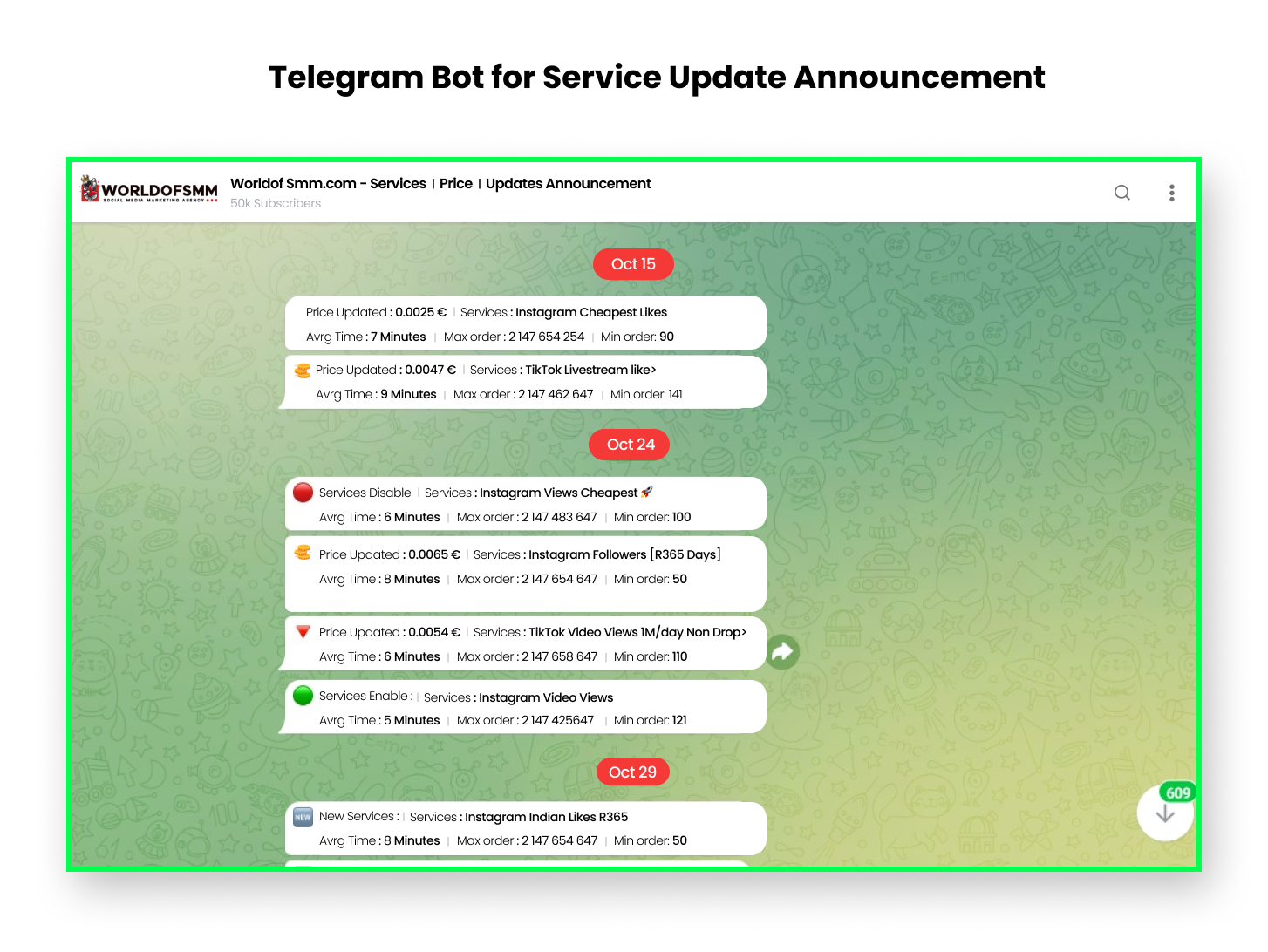 Telegram Bot for Service Update Announcement

WORLDOFSMM
SOCIAL MEDIA MARKETING AGENCY

Worldof Smm.com - Services | Price | Updates Announcement
50k Subscribers

Oct 15

Price Updated : 0.0025 € | Services : Instagram Cheapest Likes
Avrg Time : 7 Minutes | Max order : 2 147 654 254 | Min order: 90

Price Updated : 0.0047 € | Services : TikTok Livestream like>
Avrg Time : 9 Minutes | Max order : 2 147 462 647 | Min order: 141

Oct 24

Services Disable | Services : Instagram Views Cheapest
Avrg Time : 6 Minutes | Max order : 2 147 483 647 | Min order: 100

Price Updated : 0.0065 € | Services : Instagram Followers [R365 Days]
Avrg Time : 8 Minutes | Max order : 2 147 654 647 | Min order: 50

Price Updated : 0.0054 € | Services : TikTok Video Views 1M/day Non Drop>
Avrg Time : 6 Minutes | Max order : 2 147 658 647 | Min order: 110

Services Enable : | Services : Instagram Video Views
Avrg Time : 5 Minutes | Max order : 2 147 425647 | Min order: 121

Oct 29

NEW New Services : | Services : Instagram Indian Likes R365
Avrg Time : 8 Minutes | Max order : 2 147 654 647 | Min order: 50

609